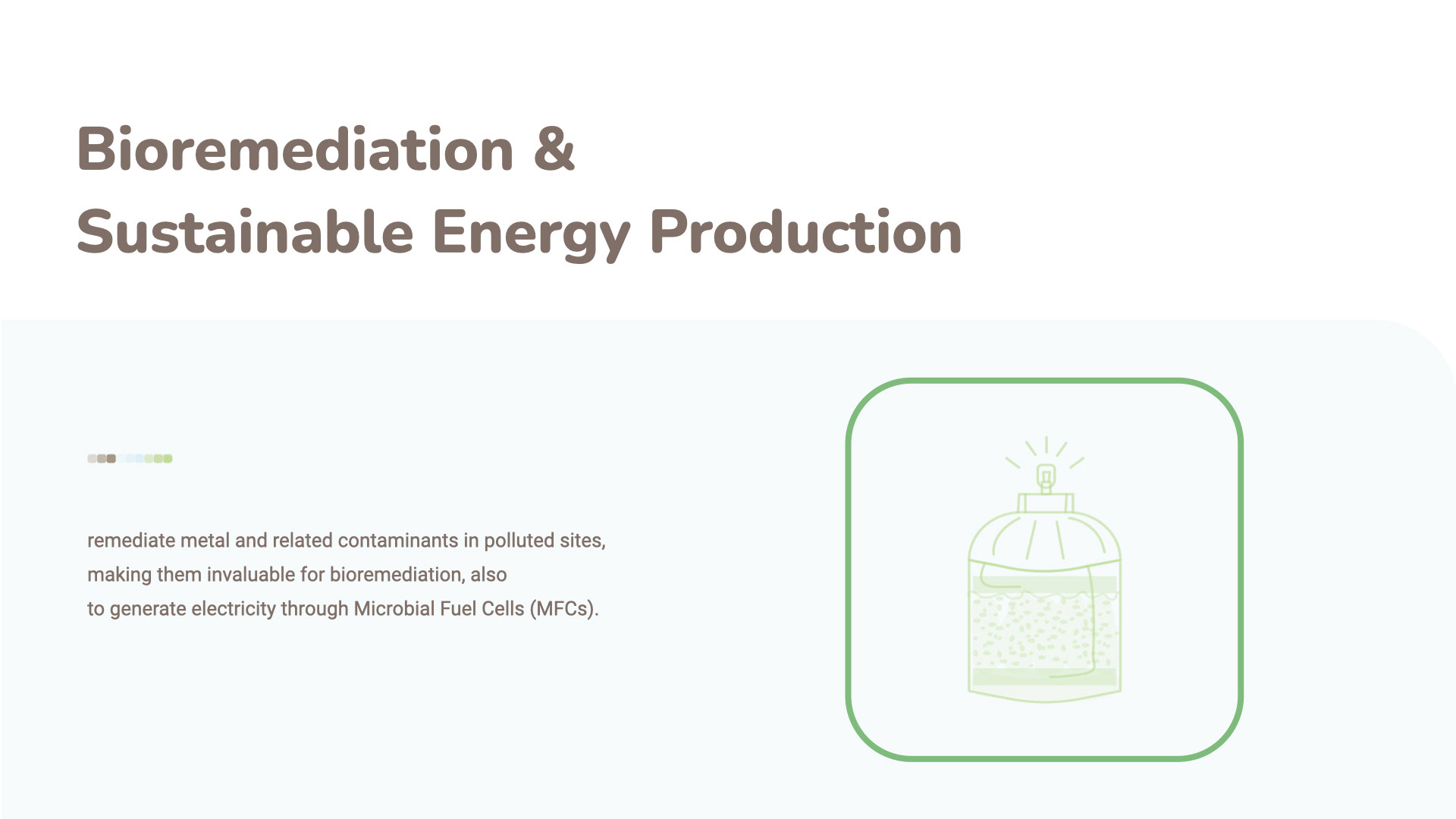 Bioremediation &
Sustainable Energy Production

remediate metal and related contaminants in polluted sites, making them invaluable for bioremediation, also
to generate electricity through Microbial Fuel Cells (MFCs).